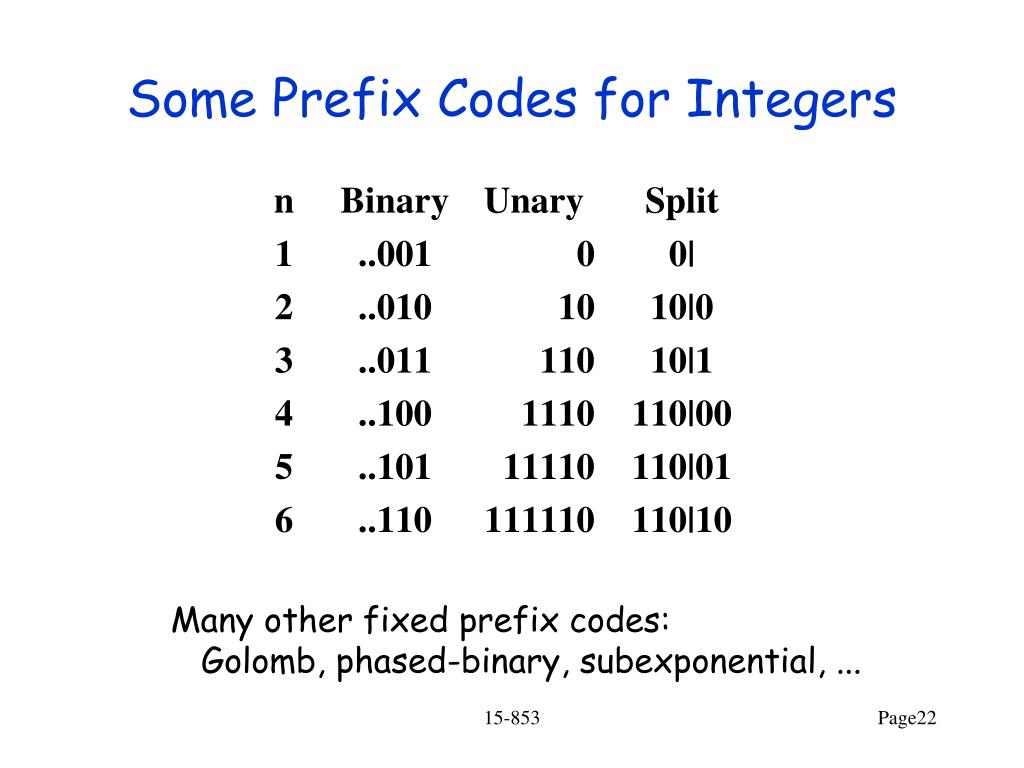 Some Prefix Codes for Integers

| n | Binary | Unary | Split |
|---|---|---|---|
| 1 | ..001 | 0 | 0\| |
| 2 | ..010 | 10 | 10\|0 |
| 3 | ..011 | 110 | 10\|1 |
| 4 | ..100 | 1110 | 110\|00 |
| 5 | ..101 | 11110 | 110\|01 |
| 6 | ..110 | 111110 | 110\|10 |

Many other fixed prefix codes:
Golomb, phased-binary, subexponential, ...

15-853

Page22